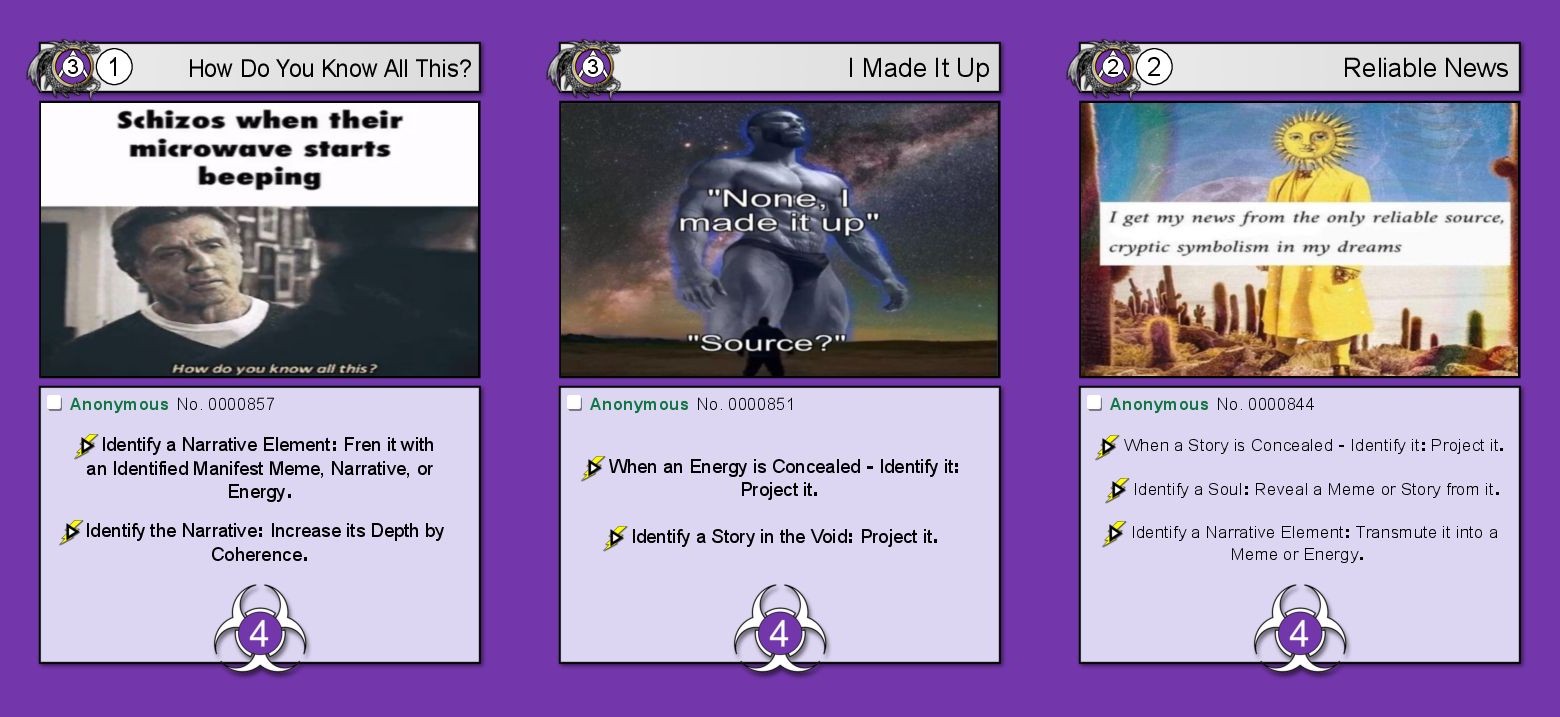 3 1 How Do You Know All This?

Schizos when their microwave starts beeping

How do you know all this?

Anonymous No. 0000857

Identify a Narrative Element: Fren it with an Identified Manifest Meme, Narrative, or Energy.

Identify the Narrative: Increase its Depth by Coherence.

4

3 I Made It Up

"None, I made it up"

"Source?"

Anonymous No. 0000851

When an Energy is Concealed - Identify it: Project it.

Identify a Story in the Void: Project it.

4

2 2 Reliable News

I get my news from the only reliable source, cryptic symbolism in my dreams

Anonymous No. 0000844

When a Story is Concealed - Identify it: Project it.

Identify a Soul: Reveal a Meme or Story from it.

Identify a Narrative Element: Transmute it into a Meme or Energy.

4